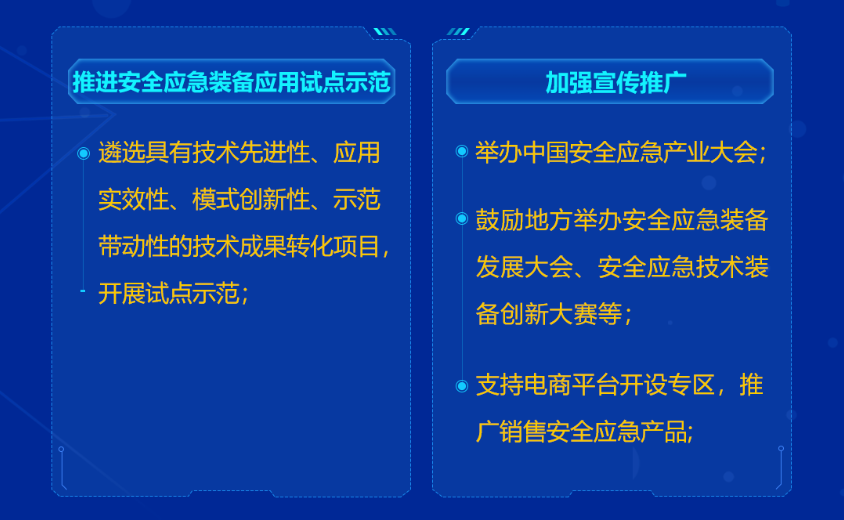 推进安全应急装备应用试点示范

遴选具有技术先进性、应用实效性、模式创新性、示范带动性的技术成果转化项目，开展试点示范；

加强宣传推广

举办中国安全应急产业大会；

鼓励地方举办安全应急装备发展大会、安全应急技术装备创新大赛等；

支持电商平台开设专区，推广销售安全应急产品;